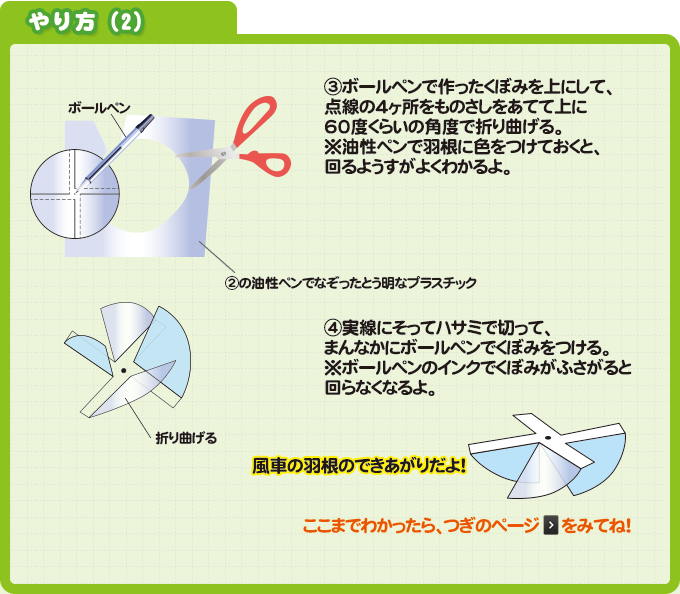 やり方（2）

ボールペン

③ボールペンで作ったくぼみを上にして、点線の4ヶ所をものさしをあてて上に60度くらいの角度で折り曲げる。
※油性ペンで羽根に色をつけておくと、回るようすがよくわかるよ。

②の油性ペンでなぞったとう明なプラスチック

④実線にそってハサミで切って、まんなかにボールペンでくぼみをつける。
※ボールペンのインクでくぼみがふさがると回らなくなるよ。

折り曲げる

風車の羽根のできあがりだよ!

ここまでわかったら、つぎのページ > をみてね!